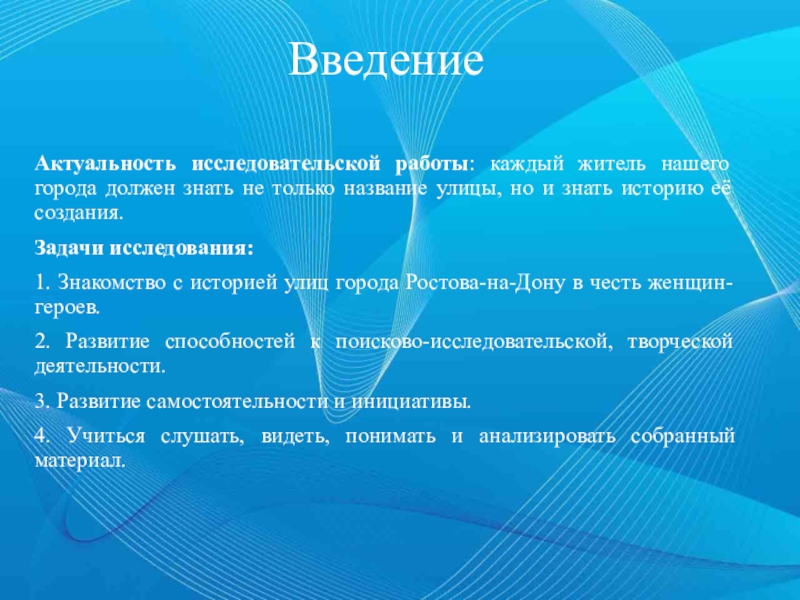 Введение

Актуальность исследовательской работы: каждый житель нашего города должен знать не только название улицы, но и знать историю её создания.

Задачи исследования:

1. Знакомство с историей улиц города Ростова-на-Дону в честь женщин-героев.

2. Развитие способностей к поисково-исследовательской, творческой деятельности.

3. Развитие самостоятельности и инициативы.

4. Учиться слушать, видеть, понимать и анализировать собранный материал.